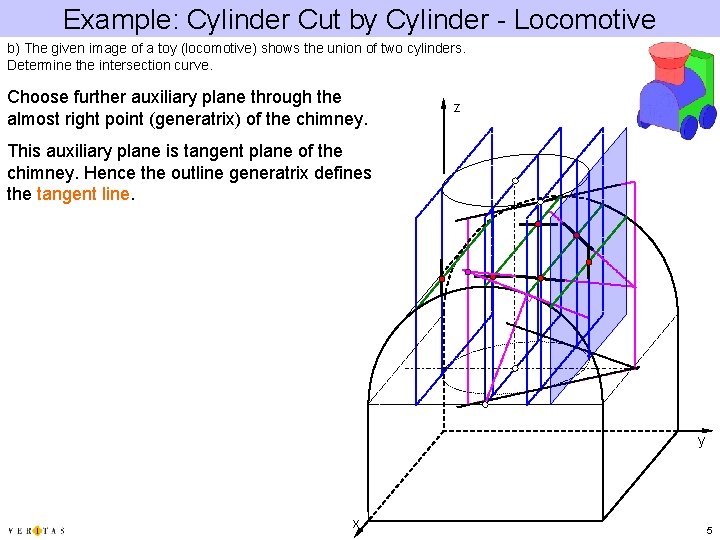 Example: Cylinder Cut by Cylinder - Locomotive

b) The given image of a toy (locomotive) shows the union of two cylinders. Determine the intersection curve.

Choose further auxiliary plane through the almost right point (generatrix) of the chimney.

This auxiliary plane is tangent plane of the chimney. Hence the outline generatrix defines the tangent line.

z

y

x

VERITAS

5